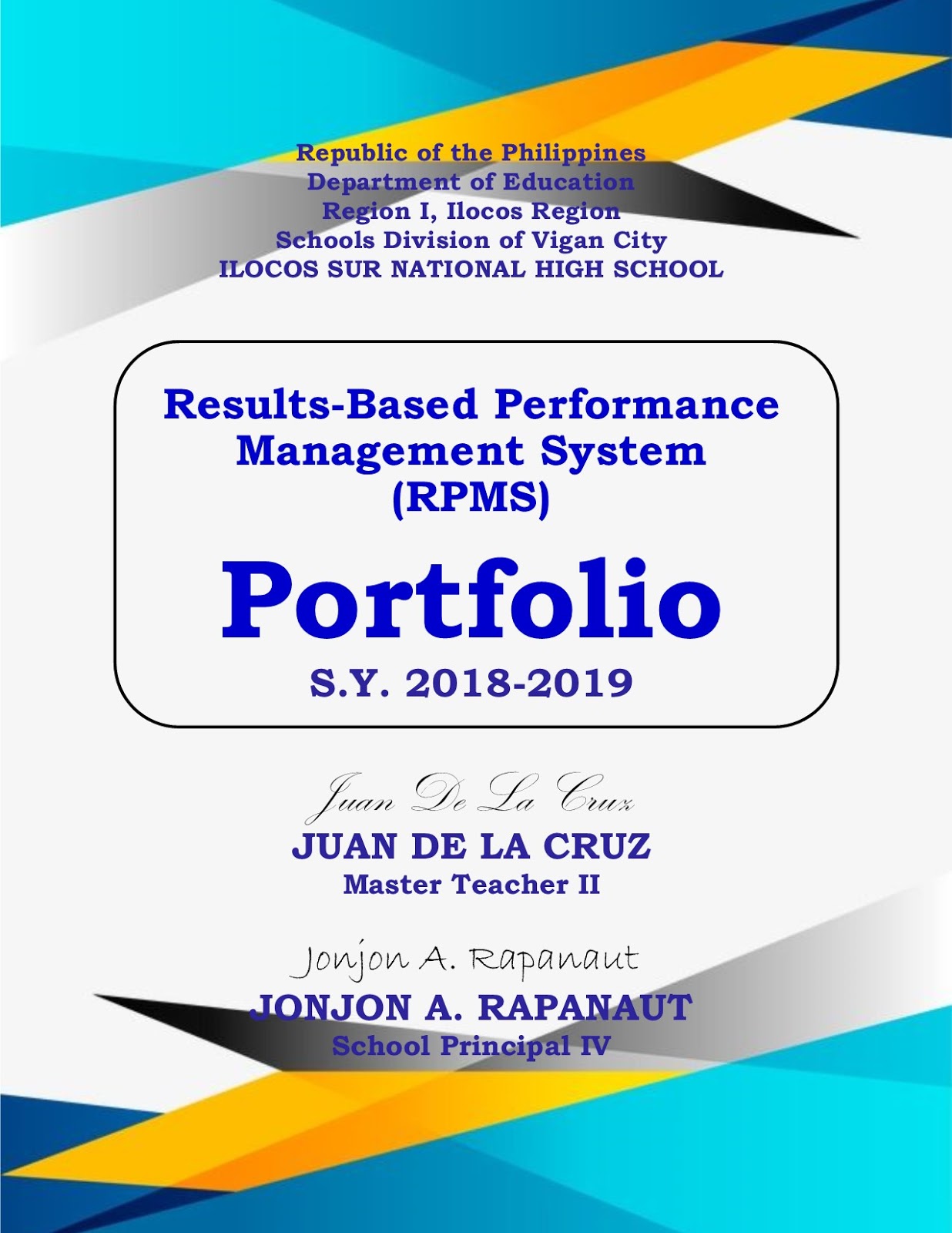 Republic of the Philippines
Department of Education
Region I, Ilocos Region
Schools Division of Vigan City
ILOCOS SUR NATIONAL HIGH SCHOOL

Results-Based Performance Management System (RPMS)

Portfolio

S.Y. 2018-2019

Juan De La Cruz
JUAN DE LA CRUZ
Master Teacher II

Jonjon A. Rapanaut
JONJON A. RAPANAUT
School Principal IV